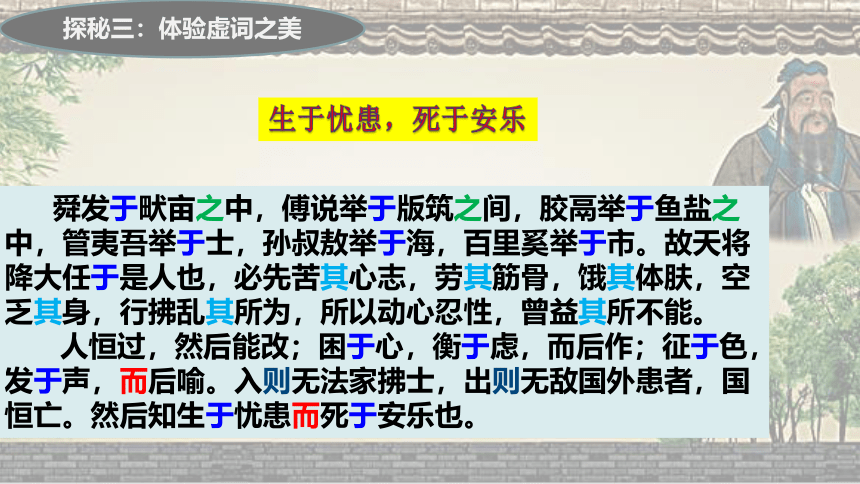 探秘三：体验虚词之美

生于忧患，死于安乐

舜发于畎亩之中，傅说举于版筑之间，胶鬲举于鱼盐之中，管夷吾举于士，孙叔敖举于海，百里奚举于市。故天将降大任于是人也，必先苦其心志，劳其筋骨，饿其体肤，空乏其身，行拂乱其所为，所以动心忍性，曾益其所不能。

人恒过，然后能改；困于心，衡于虑，而后作；征于色，发于声，而后喻。入则无法家拂士，出则无敌国外患者，国恒亡。然后知生于忧患而死于安乐也。